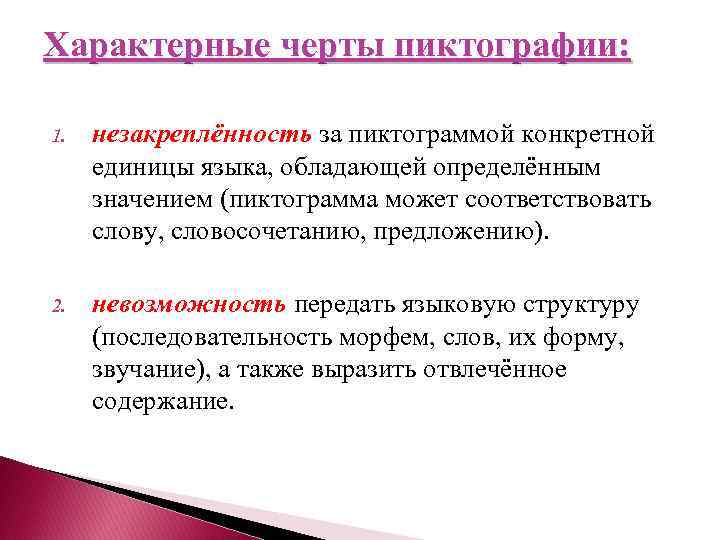 Характерные черты пиктографии:

1. незакреплённость за пиктограммой конкретной единицы языка, обладающей определённым значением (пиктограмма может соответствовать слову, словосочетанию, предложению).

2. невозможность передать языковую структуру (последовательность морфем, слов, их форму, звучание), а также выразить отвлечённое содержание.